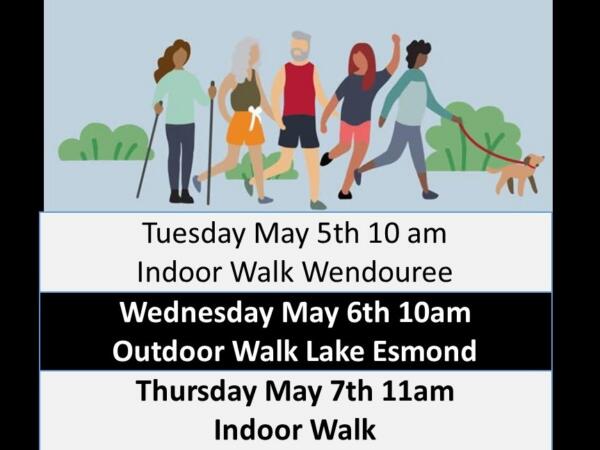 Tuesday May 5th 10 am
Indoor Walk Wendouree

Wednesday May 6th 10am
Outdoor Walk Lake Esmond

Thursday May 7th 11am
Indoor Walk